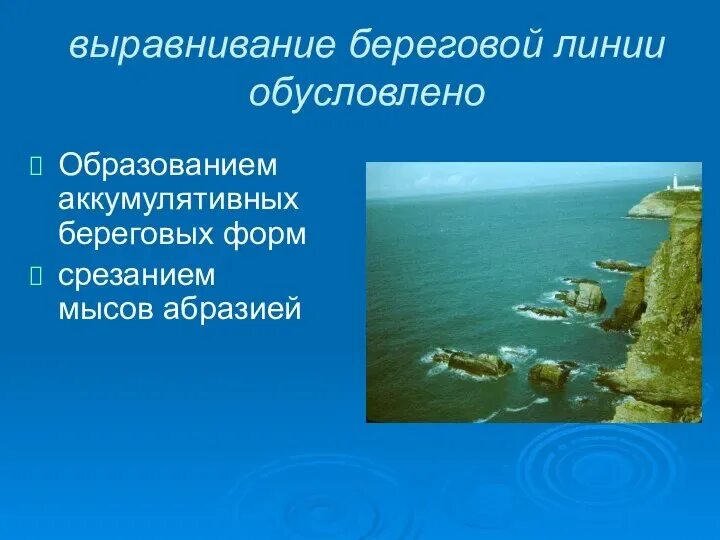 выравнивание береговой линии обусловлено

Образованием аккумулятивных береговых форм

срезанием мысов абразией